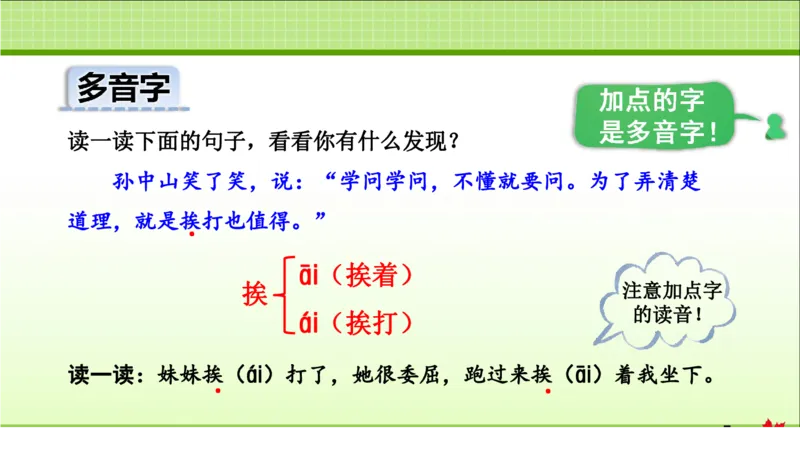 多音字

加点的字是多音字！

读一读下面的句子，看看你有什么发现？

孙中山笑了笑，说：“学问学问，不懂就要问。为了弄清楚道理，就是挨打也值得。”

挨 āi（挨着）
ái（挨打）

注意加点字的读音！

读一读：妹妹挨（ái）打了，她很委屈，跑过来挨（āi）着我坐下。